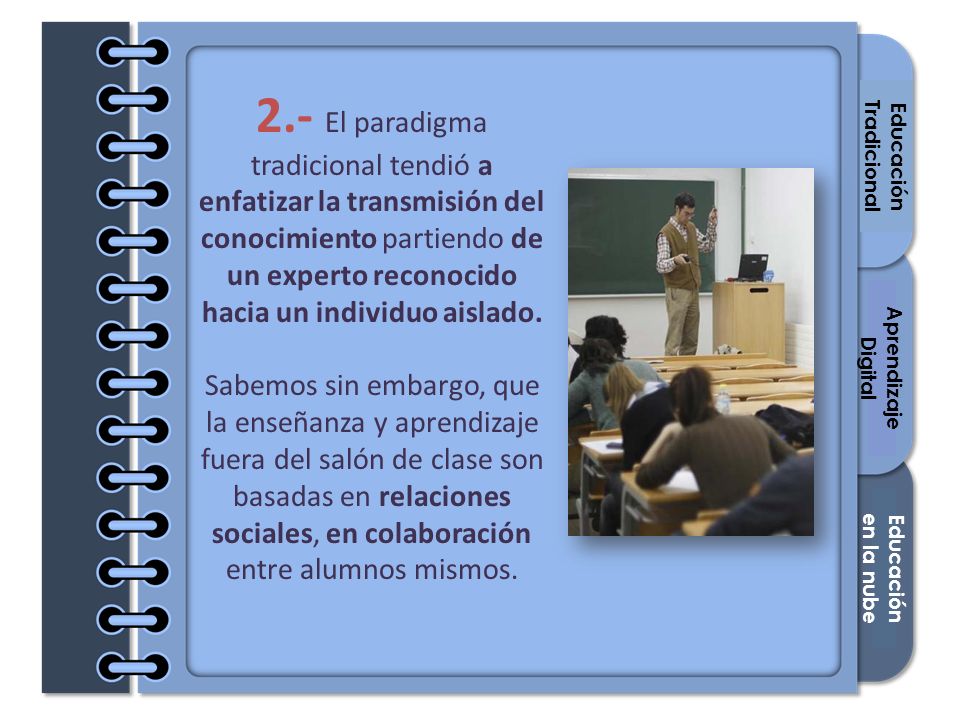 2.- El paradigma tradicional tendió a enfatizar la transmisión del conocimiento partiendo de un experto reconocido hacia un individuo aislado.

Sabemos sin embargo, que la enseñanza y aprendizaje fuera del salón de clase son basadas en relaciones sociales, en colaboración entre alumnos mismos.

Educación Tradicional

Aprendizaje Digital

Educación en la nube